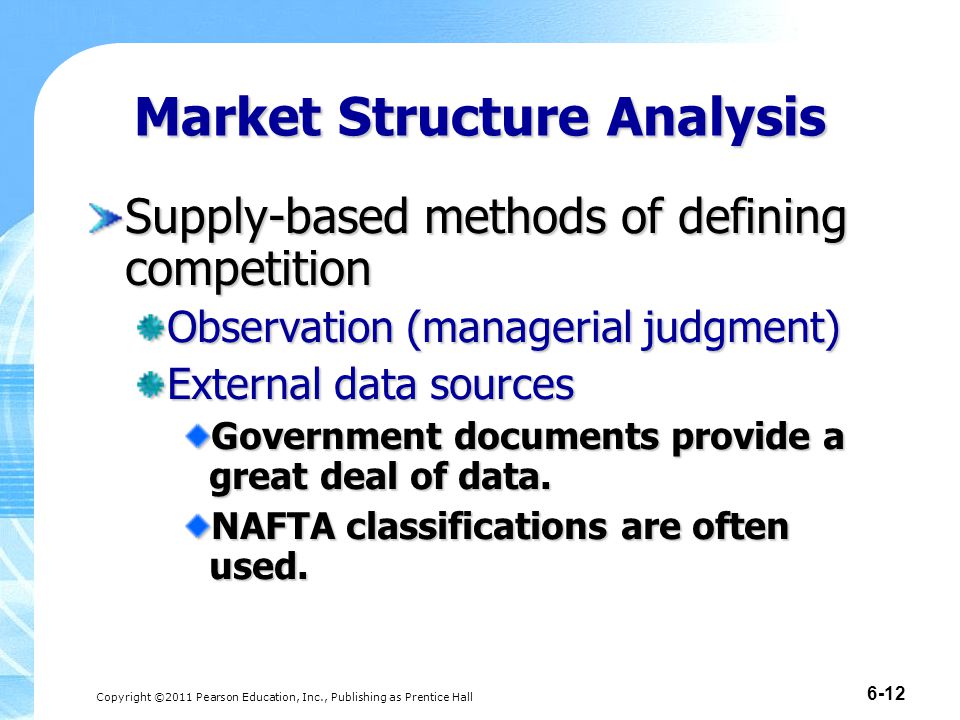 Market Structure Analysis

Supply-based methods of defining competition

Observation (managerial judgment)

External data sources

Government documents provide a great deal of data.

NAFTA classifications are often used.

Copyright ©2011 Pearson Education, Inc., Publishing as Prentice Hall

6-12